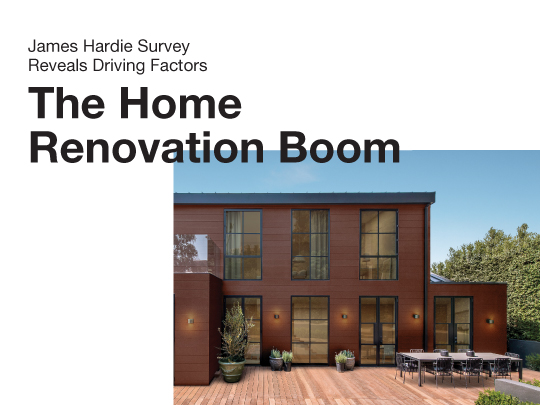 James Hardie Survey
Reveals Driving Factors

The Home
Renovation Boom